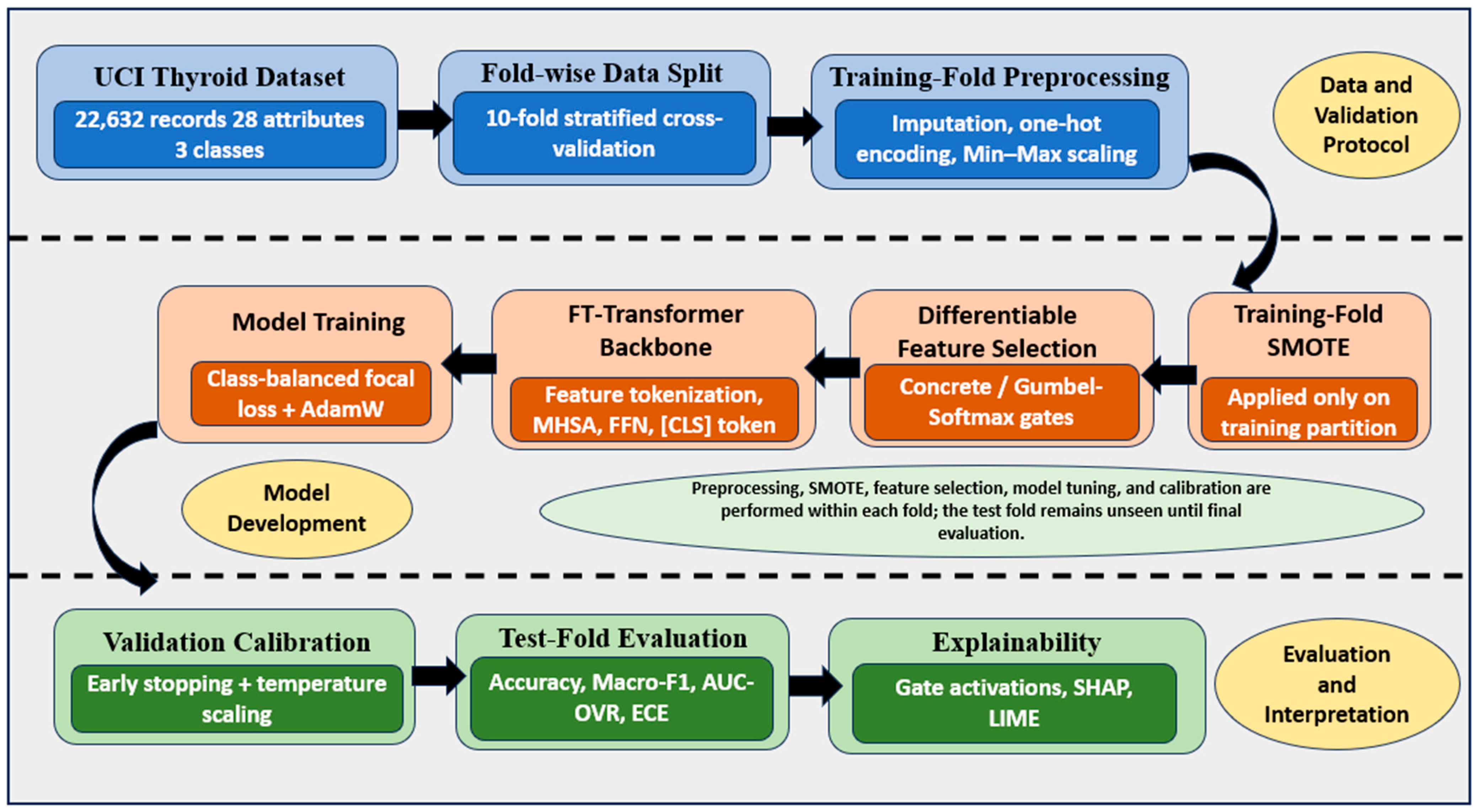 UCI Thyroid Dataset

22,632 records 28 attributes 3 classes

Fold-wise Data Split

10-fold stratified cross-validation

Training-Fold Preprocessing

Imputation, one-hot encoding, Min–Max scaling

Data and Validation Protocol

Training-Fold SMOTE

Applied only on training partition

Differentiable Feature Selection

Concrete / Gumbel-Softmax gates

FT-Transformer Backbone

Feature tokenization, MHSA, FFN, [CLS] token

Model Training

Class-balanced focal loss + AdamW

Model Development

Preprocessing, SMOTE, feature selection, model tuning, and calibration are performed within each fold; the test fold remains unseen until final evaluation.

Validation Calibration

Early stopping + temperature scaling

Test-Fold Evaluation

Accuracy, Macro-F1, AUC-OVR, ECE

Explainability

Gate activations, SHAP, LIME

Evaluation and Interpretation